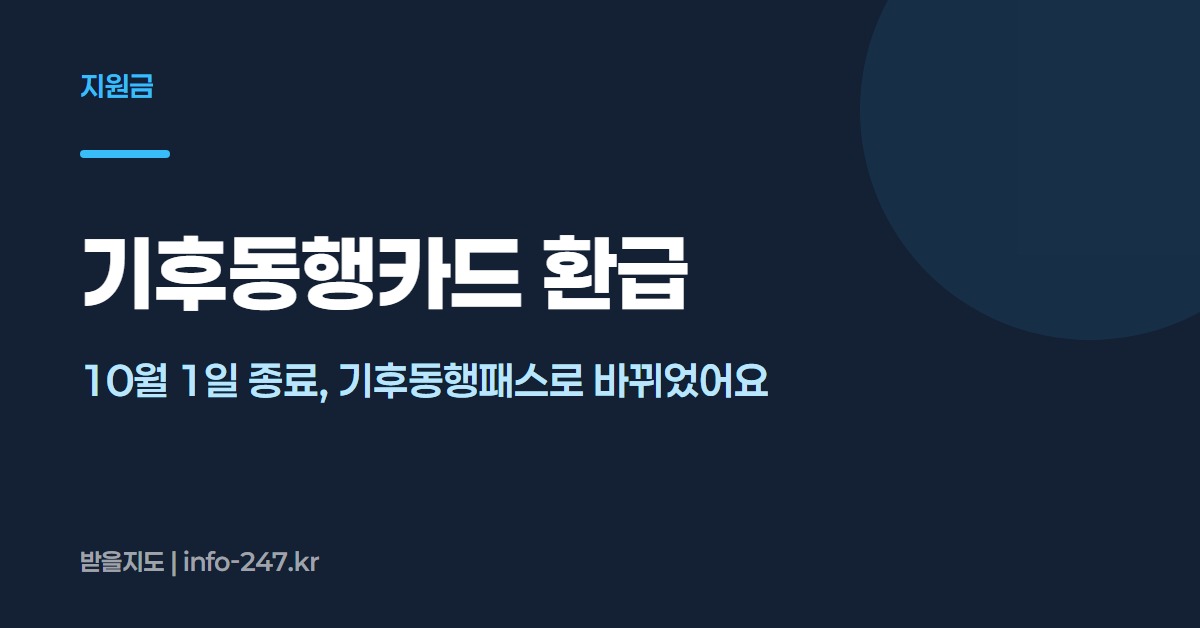 지원금

기후동행카드 환급

10월 1일 종료, 기후동행패스로 바뀌었어요

받을지도 | info-247.kr